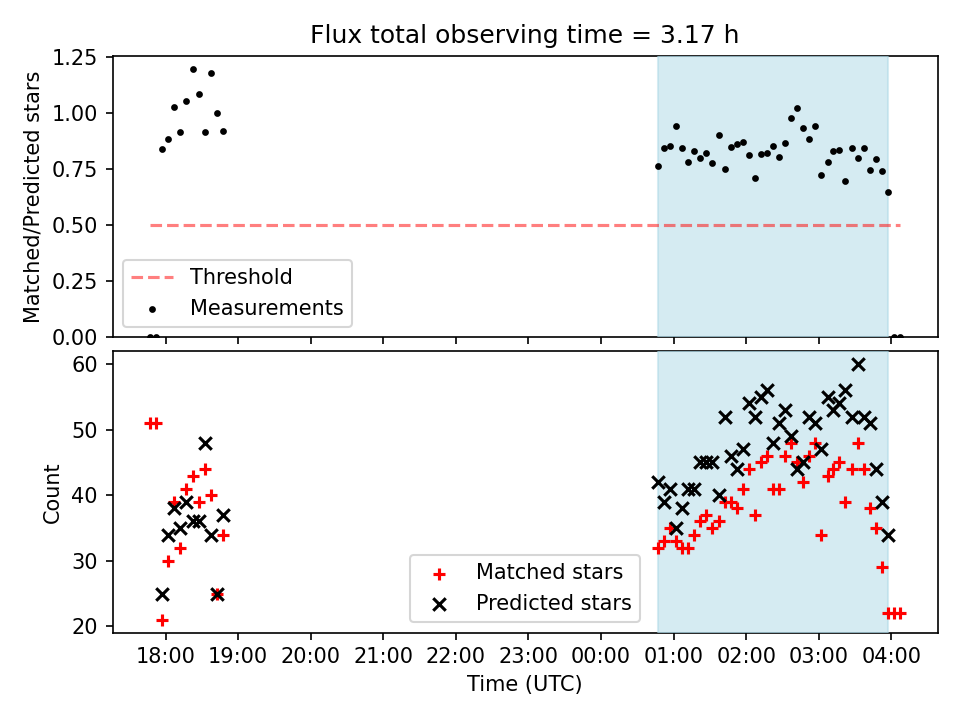 Flux total observing time = 3.17 h

Matched/Predicted stars

1.25
1.00
0.75
0.50
0.25
0.00

Threshold
Measurements

Count

60
50
40
30
20

Matched stars
Predicted stars

18:00 19:00 20:00 21:00 22:00 23:00 00:00 01:00 02:00 03:00 04:00

Time (UTC)